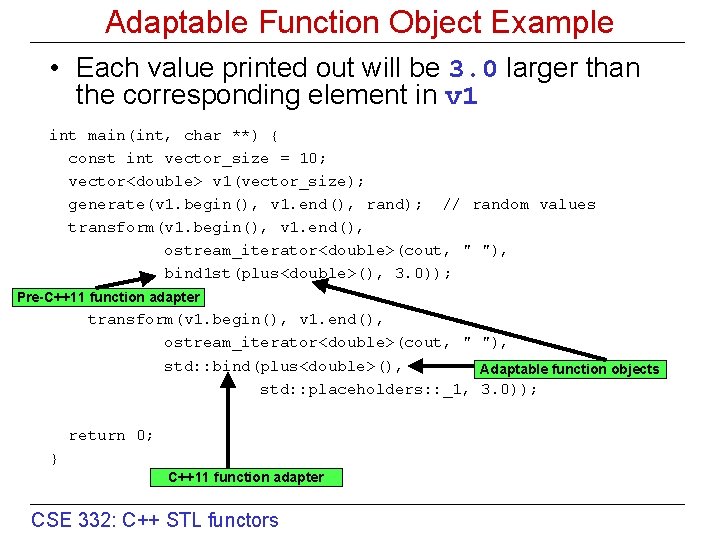 Adaptable Function Object Example

• Each value printed out will be 3.0 larger than the corresponding element in v1

int main(int, char **) {
  const int vector_size = 10;
  vector<double> v1(vector_size);
  generate(v1.begin(), v1.end(), rand);  // random values
  transform(v1.begin(), v1.end(),
            ostream_iterator<double>(cout, " "),
            bind1st(plus<double>(), 3.0));

Pre-C++11 function adapter

    transform(v1.begin(), v1.end(),
            ostream_iterator<double>(cout, " "),
            std::bind(plus<double>(),
                      std::placeholders::_1, 3.0));

Adaptable function objects

  return 0;
}

C++11 function adapter

CSE 332: C++ STL functors